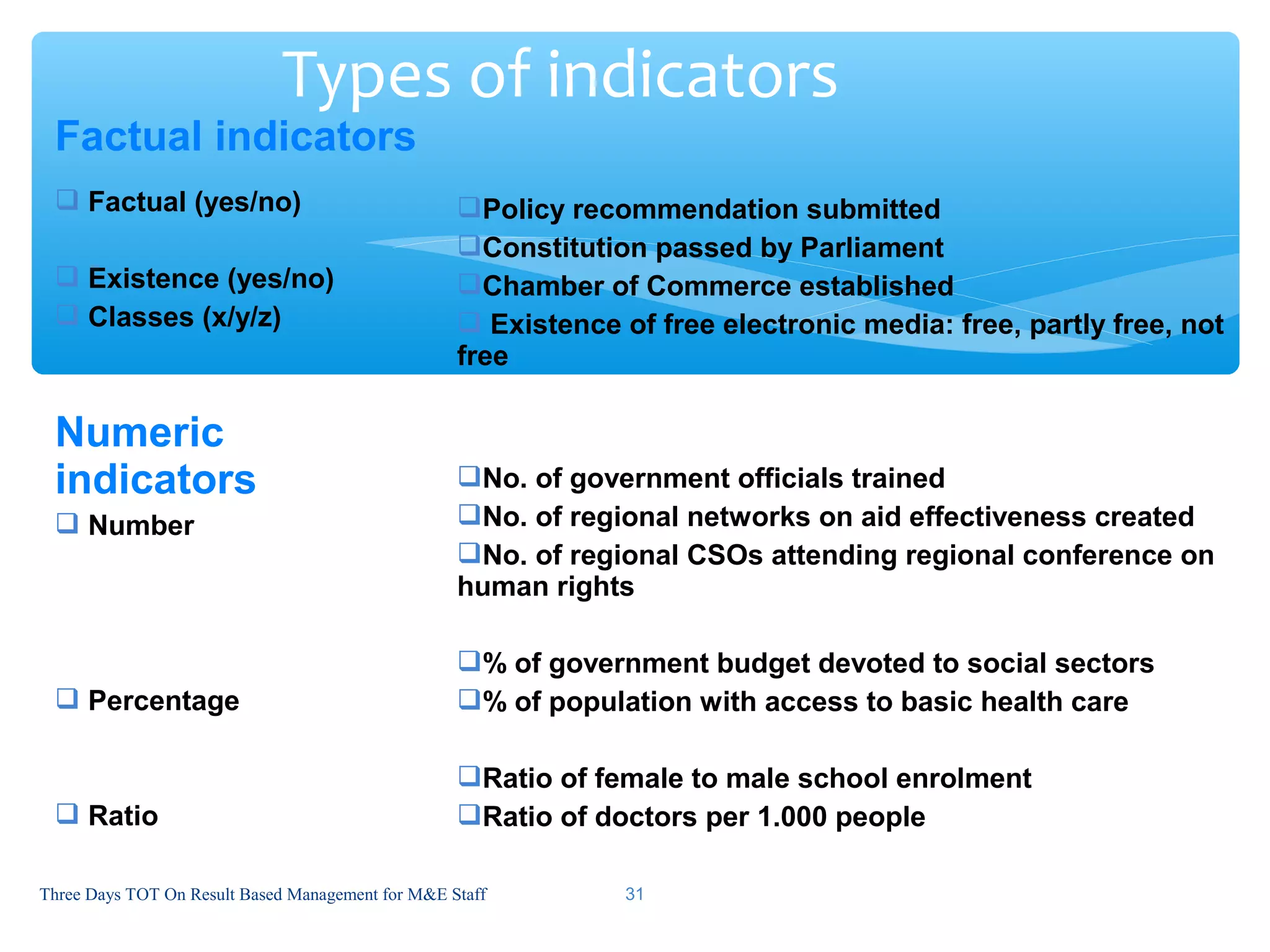 Types of indicators

Factual indicators

❑ Factual (yes/no)

❑ Existence (yes/no)

❑ Classes (x/y/z)

❑Policy recommendation submitted

❑Constitution passed by Parliament

❑Chamber of Commerce established

❑ Existence of free electronic media: free, partly free, not free

Numeric indicators

❑ Number

❑ Percentage

❑ Ratio

❑No. of government officials trained

❑No. of regional networks on aid effectiveness created

❑No. of regional CSOs attending regional conference on human rights

❑% of government budget devoted to social sectors

❑% of population with access to basic health care

❑Ratio of female to male school enrolment

❑Ratio of doctors per 1.000 people

Three Days TOT On Result Based Management for M&E Staff 31